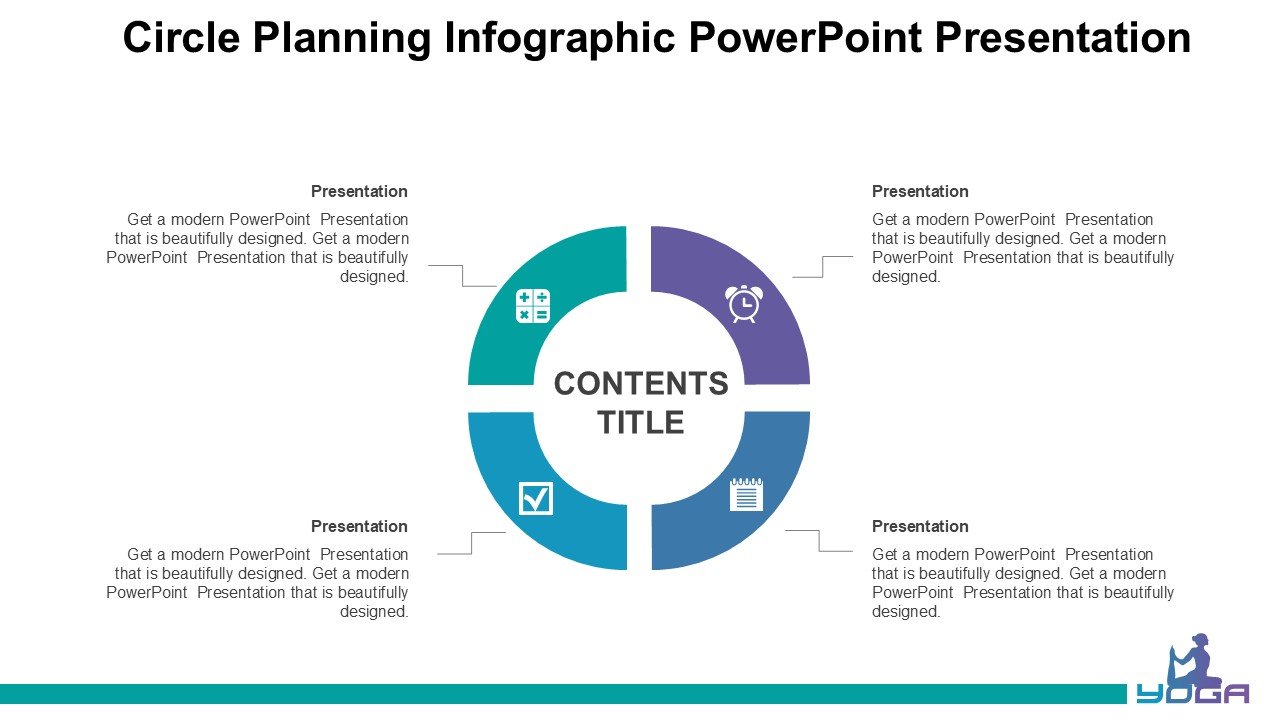 Circle Planning Infographic PowerPoint Presentation

Presentation

Get a modern PowerPoint Presentation that is beautifully designed. Get a modern PowerPoint Presentation that is beautifully designed.

Presentation

Get a modern PowerPoint Presentation that is beautifully designed. Get a modern PowerPoint Presentation that is beautifully designed.

CONTENTS TITLE

Presentation

Get a modern PowerPoint Presentation that is beautifully designed. Get a modern PowerPoint Presentation that is beautifully designed.

Presentation

Get a modern PowerPoint Presentation that is beautifully designed. Get a modern PowerPoint Presentation that is beautifully designed.

YOGA